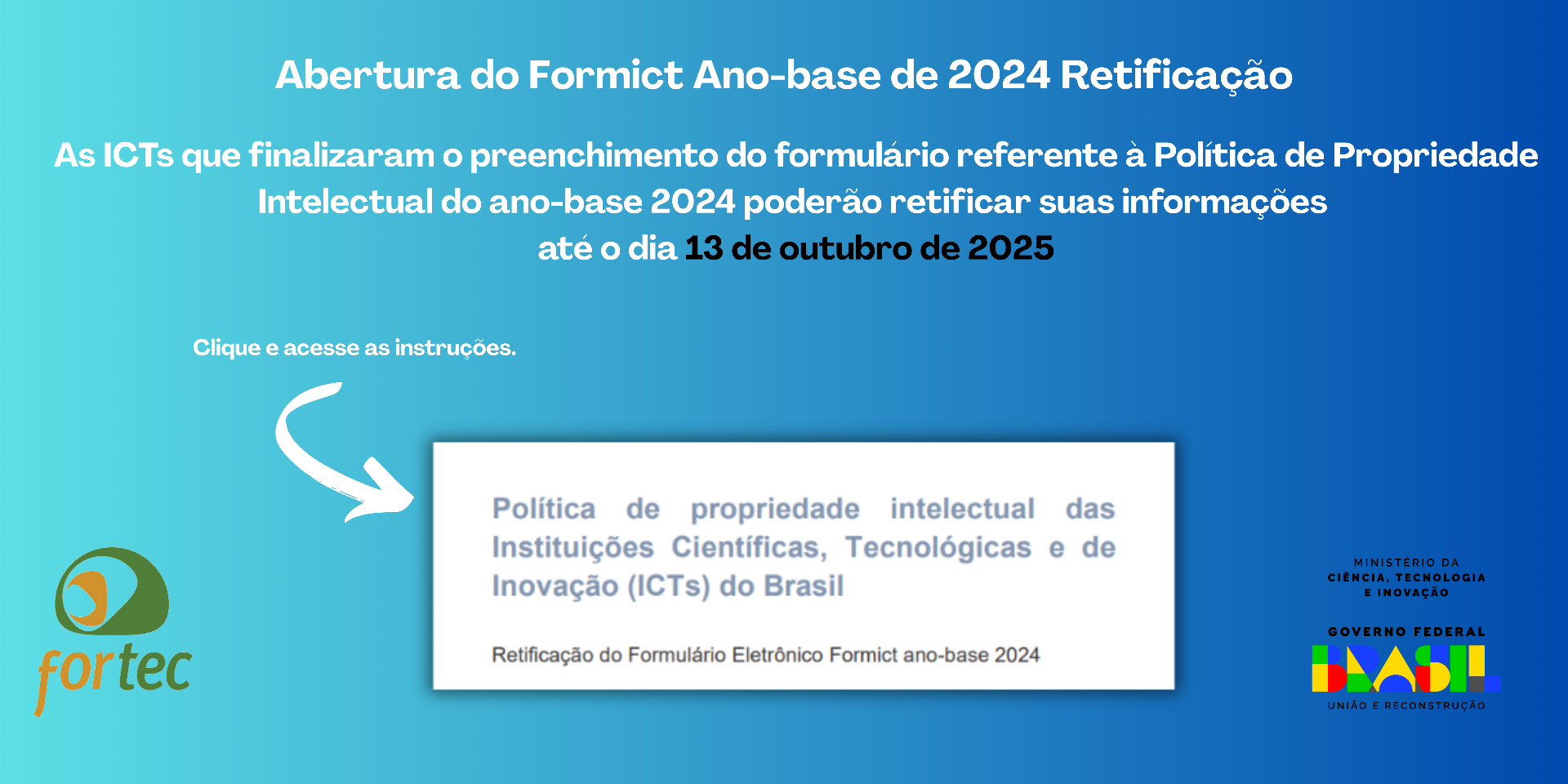 Abertura do Formict Ano-base de 2024 Retificação

As ICTs que finalizaram o preenchimento do formulário referente à Política de Propriedade Intelectual do ano-base 2024 poderão retificar suas informações até o dia 13 de outubro de 2025

Clique e acesse as instruções.

Política de propriedade intelectual das Instituições Científicas, Tecnológicas e de Inovação (ICTs) do Brasil

Retificação do Formulário Eletrônico Formict ano-base 2024

fortec

MINISTÉRIO DA CIÊNCIA, TECNOLOGIA E INOVAÇÃO

GOVERNO FEDERAL

BRASIL

UNIÃO E RECONSTRUÇÃO